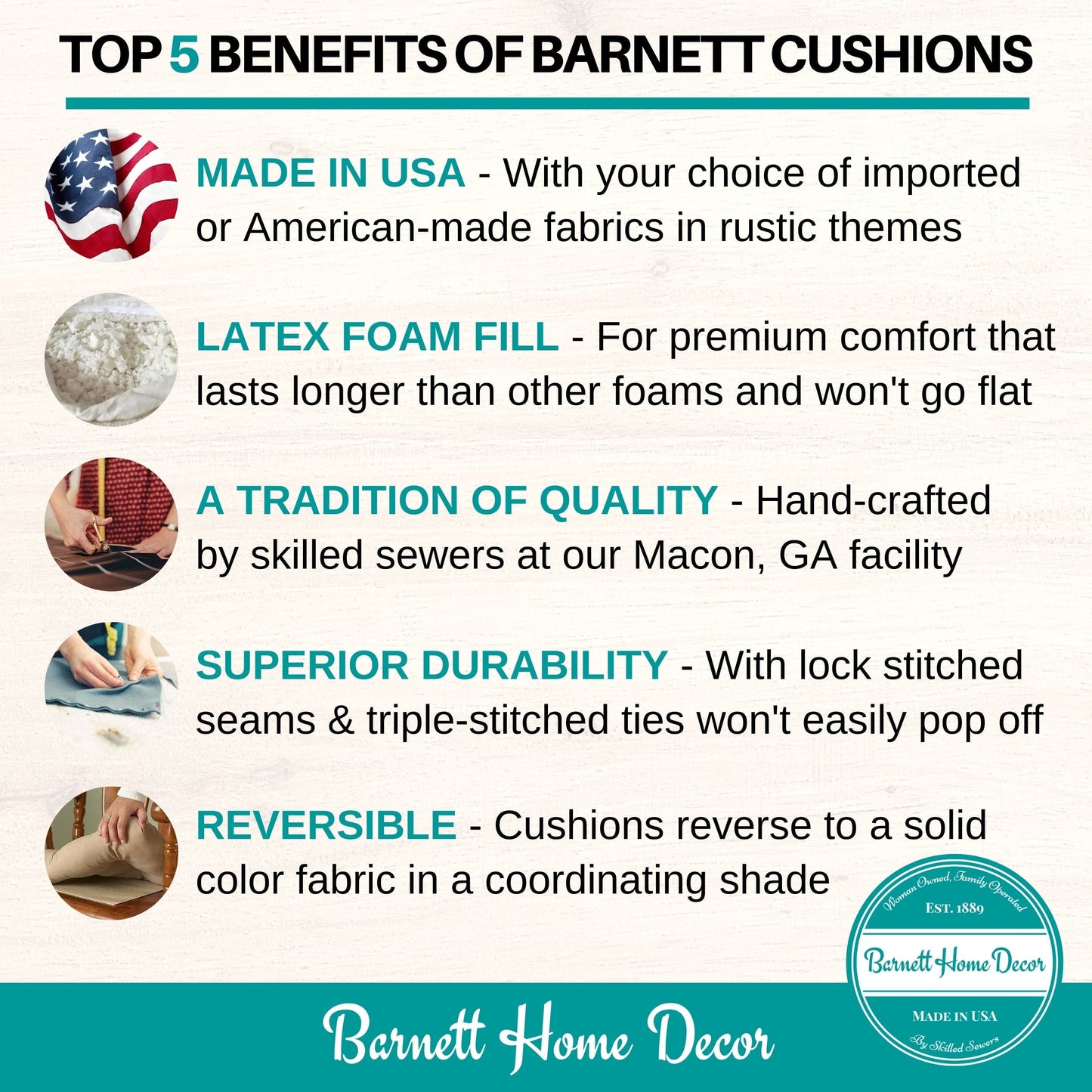 TOP 5 BENEFITS OF BARNETT CUSHIONS

MADE IN USA - With your choice of imported or American-made fabrics in rustic themes

LATEX FOAM FILL - For premium comfort that lasts longer than other foams and won't go flat

A TRADITION OF QUALITY - Hand-crafted by skilled sewers at our Macon, GA facility

SUPERIOR DURABILITY - With lock stitched seams & triple-stitched ties won't easily pop off

REVERSIBLE - Cushions reverse to a solid color fabric in a coordinating shade

Woman Owned, Family Operated
EST. 1889
Barnett Home Decor
MADE IN USA
By Skilled Sewers

Barnett Home Decor